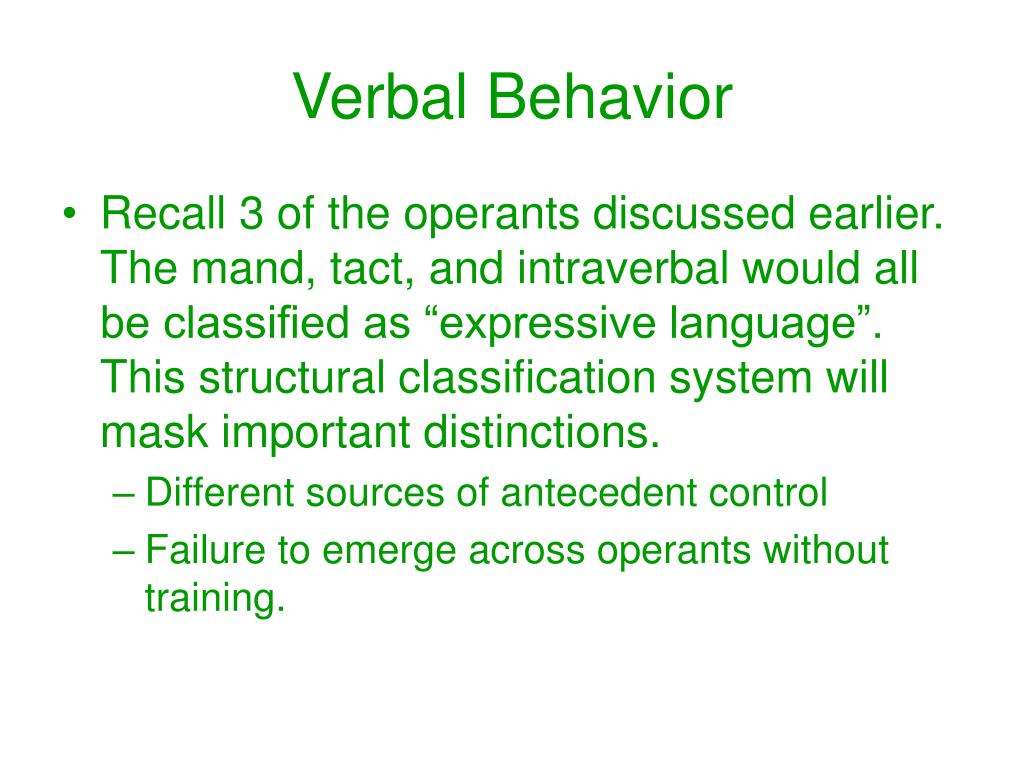 Verbal Behavior

• Recall 3 of the operants discussed earlier. The mand, tact, and intraverbal would all be classified as “expressive language”. This structural classification system will mask important distinctions.
– Different sources of antecedent control
– Failure to emerge across operants without training.